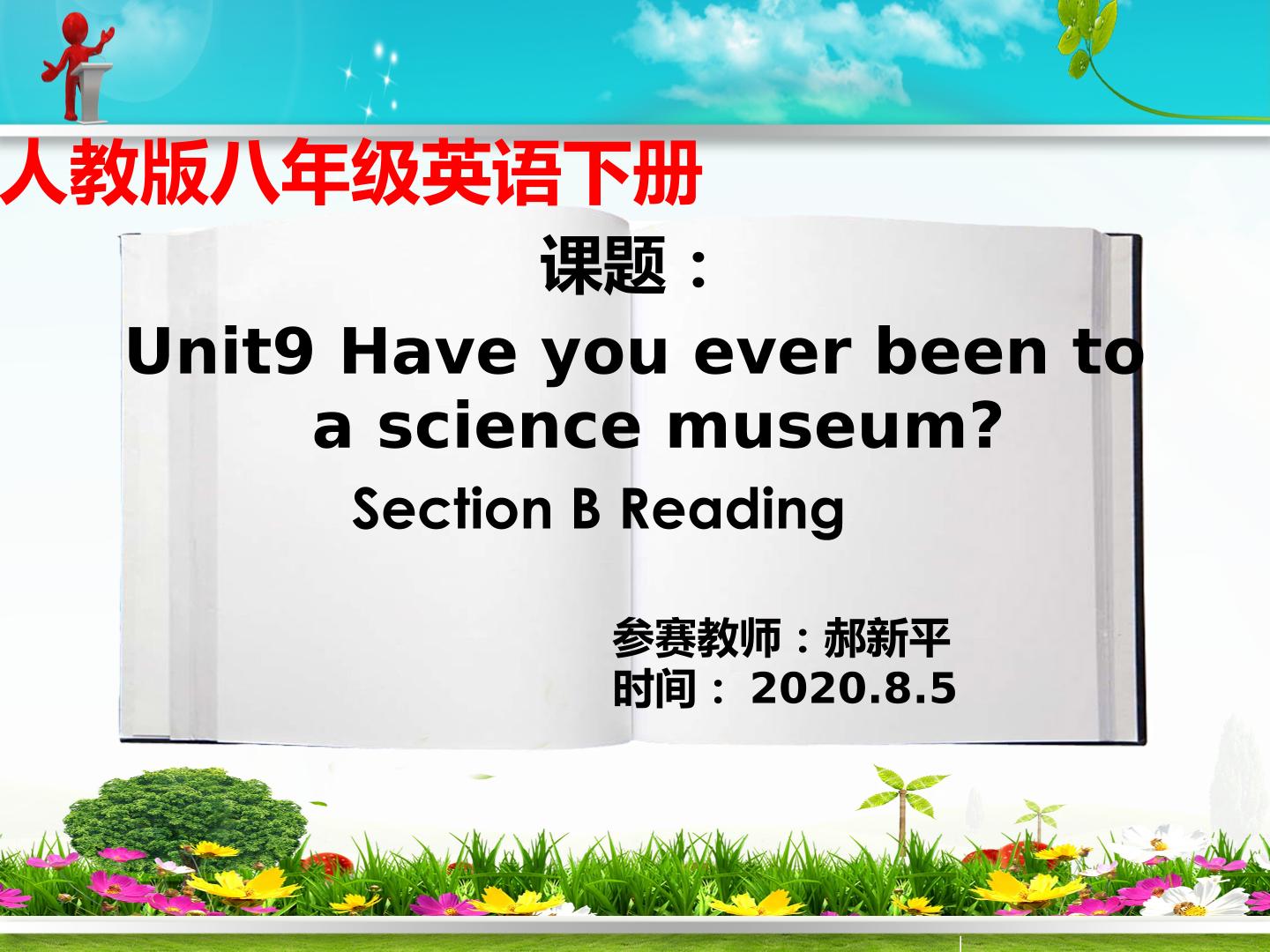 人教版八年级英语下册

课题：

Unit9 Have you ever been to a science museum?

Section B Reading

参赛教师：郝新平
时间：2020.8.5